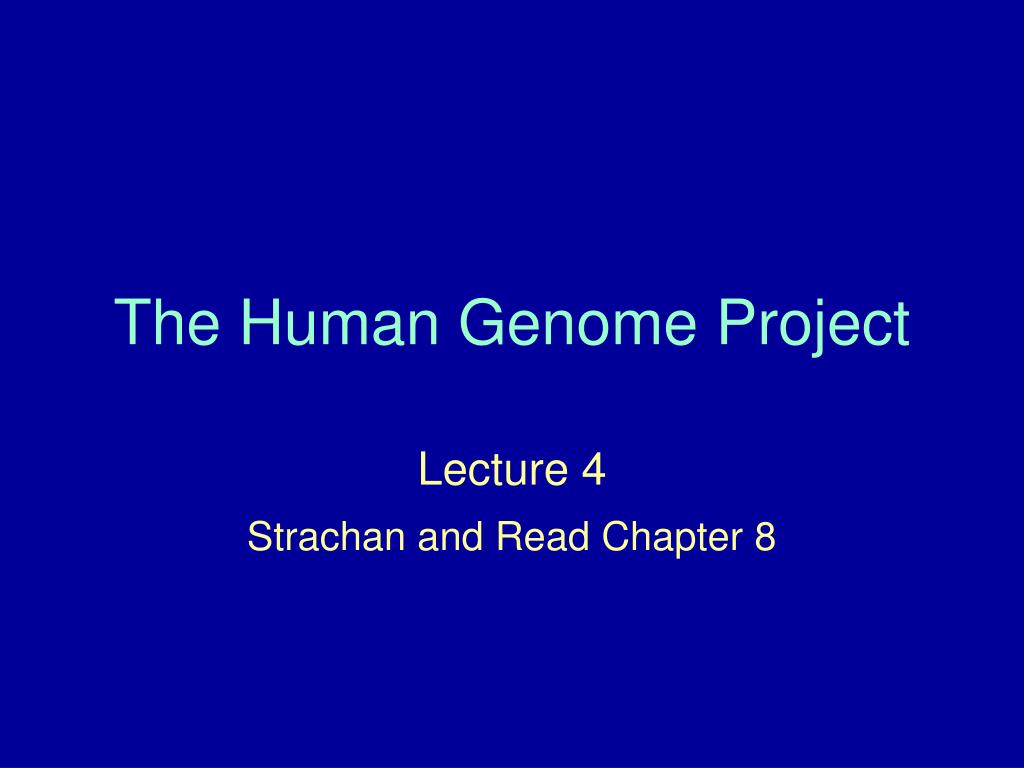 The Human Genome Project

Lecture 4

Strachan and Read Chapter 8